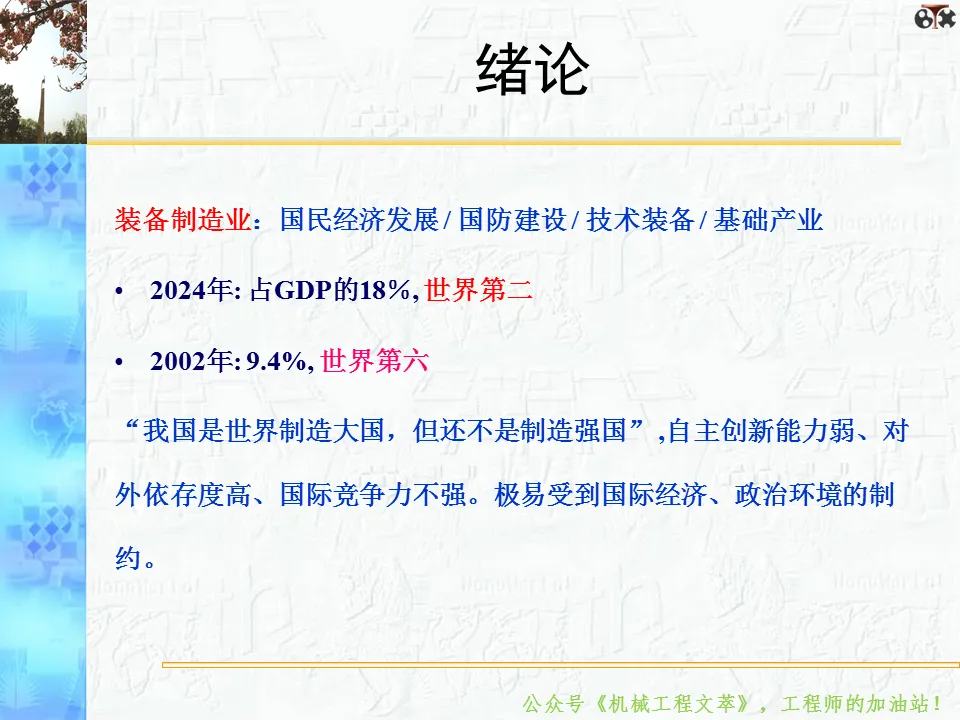 绪论

装备制造业：国民经济发展 / 国防建设 / 技术装备 / 基础产业

• 2024年: 占GDP的18%, 世界第二

• 2002年: 9.4%, 世界第六

“我国是世界制造大国，但还不是制造强国”,自主创新能力弱、对外依存度高、国际竞争力不强。极易受到国际经济、政治环境的制约。

公众号《机械工程文萃》，工程师的加油站！